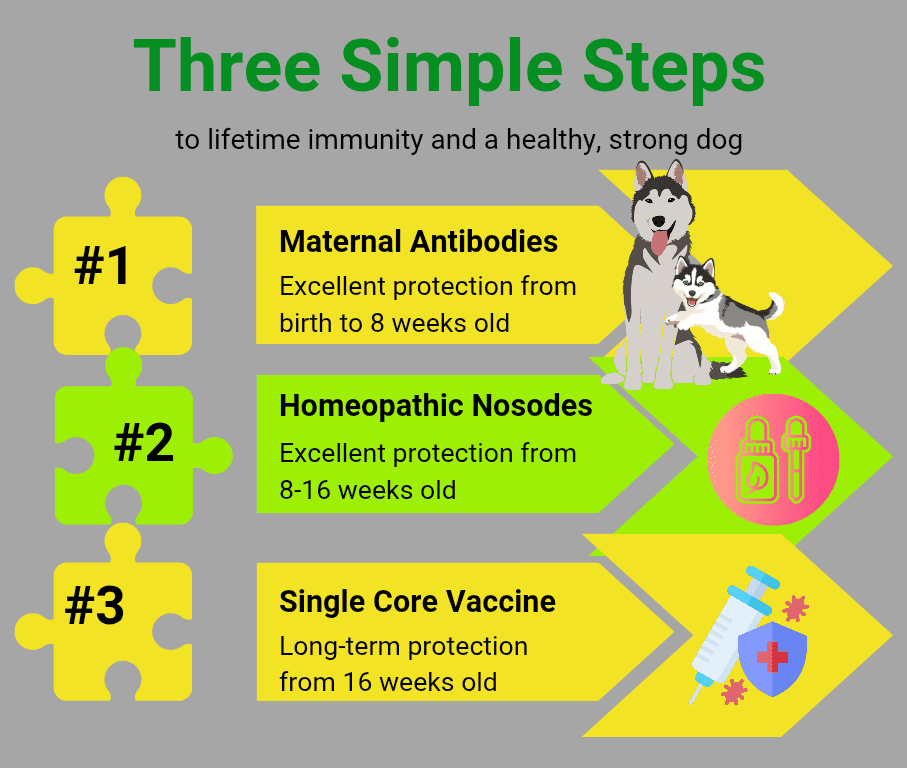 Three Simple Steps

to lifetime immunity and a healthy, strong dog

#1

Maternal Antibodies

Excellent protection from birth to 8 weeks old

#2

Homeopathic Nosodes

Excellent protection from 8-16 weeks old

#3

Single Core Vaccine

Long-term protection from 16 weeks old